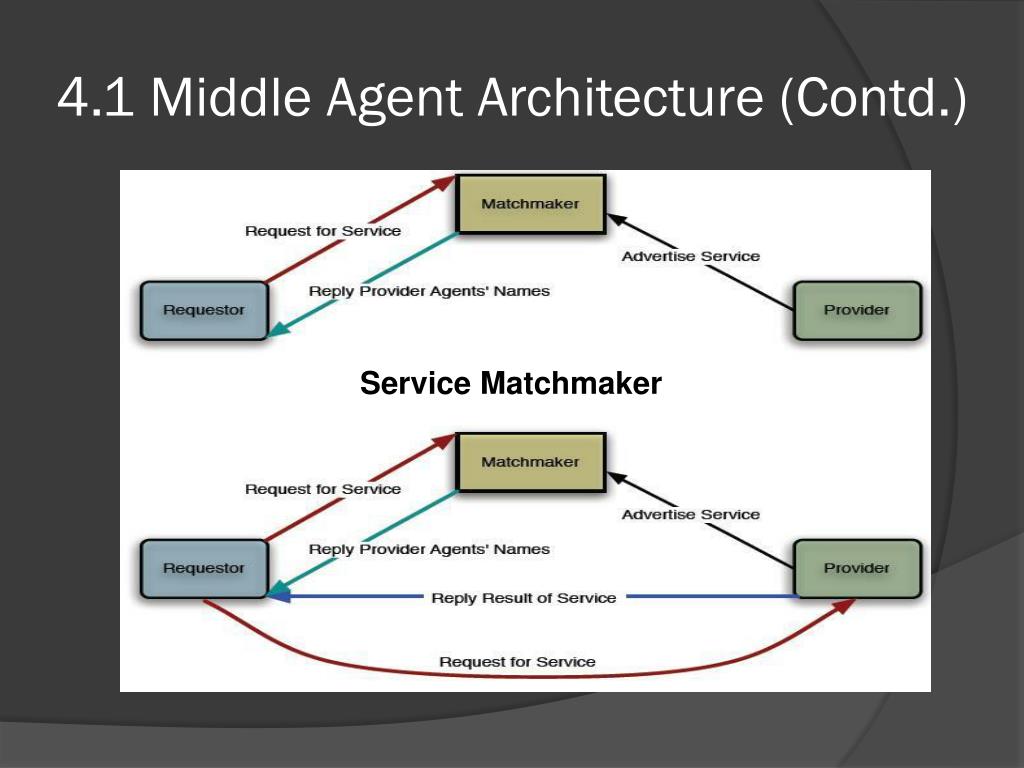 4.1 Middle Agent Architecture (Contd.)

Matchmaker

Request for Service

Advertise Service

Reply Provider Agents' Names

Requestor

Provider

Service Matchmaker

Matchmaker

Request for Service

Advertise Service

Reply Provider Agents' Names

Requestor

Provider

Reply Result of Service

Request for Service